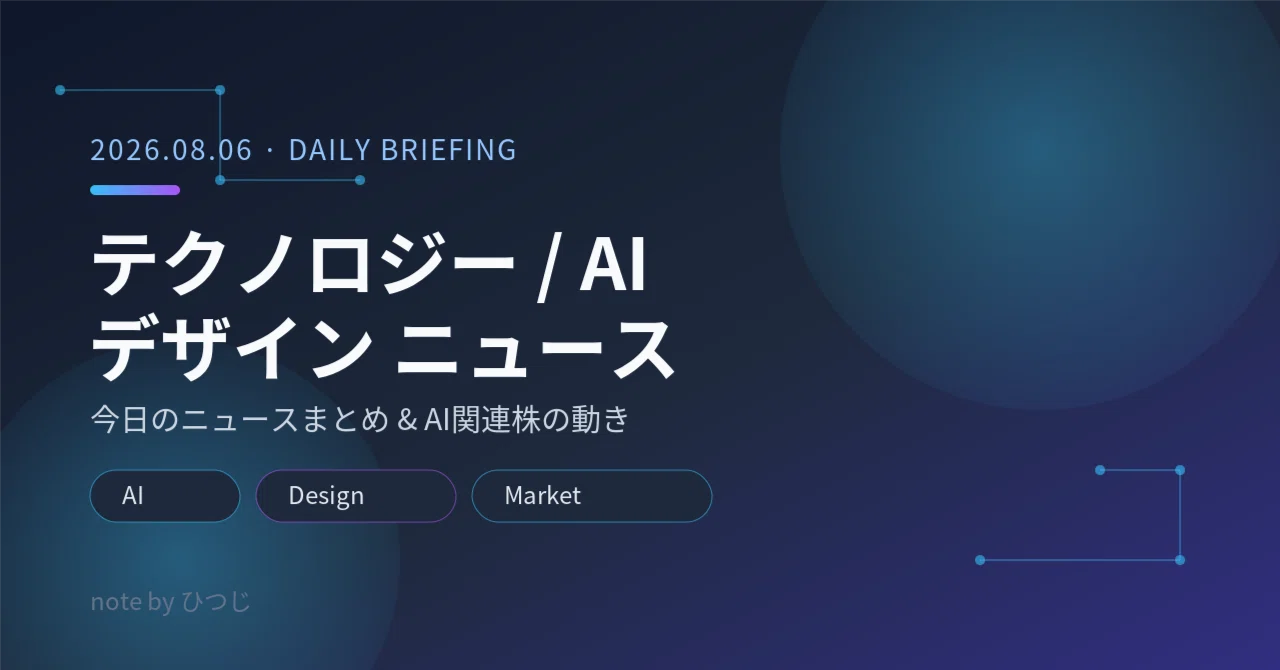 2026.08.06 · DAILY BRIEFING

テクノロジー / AI
デザイン ニュース

今日のニュースまとめ & AI関連株の動き

AI

Design

Market

note by ひつじ